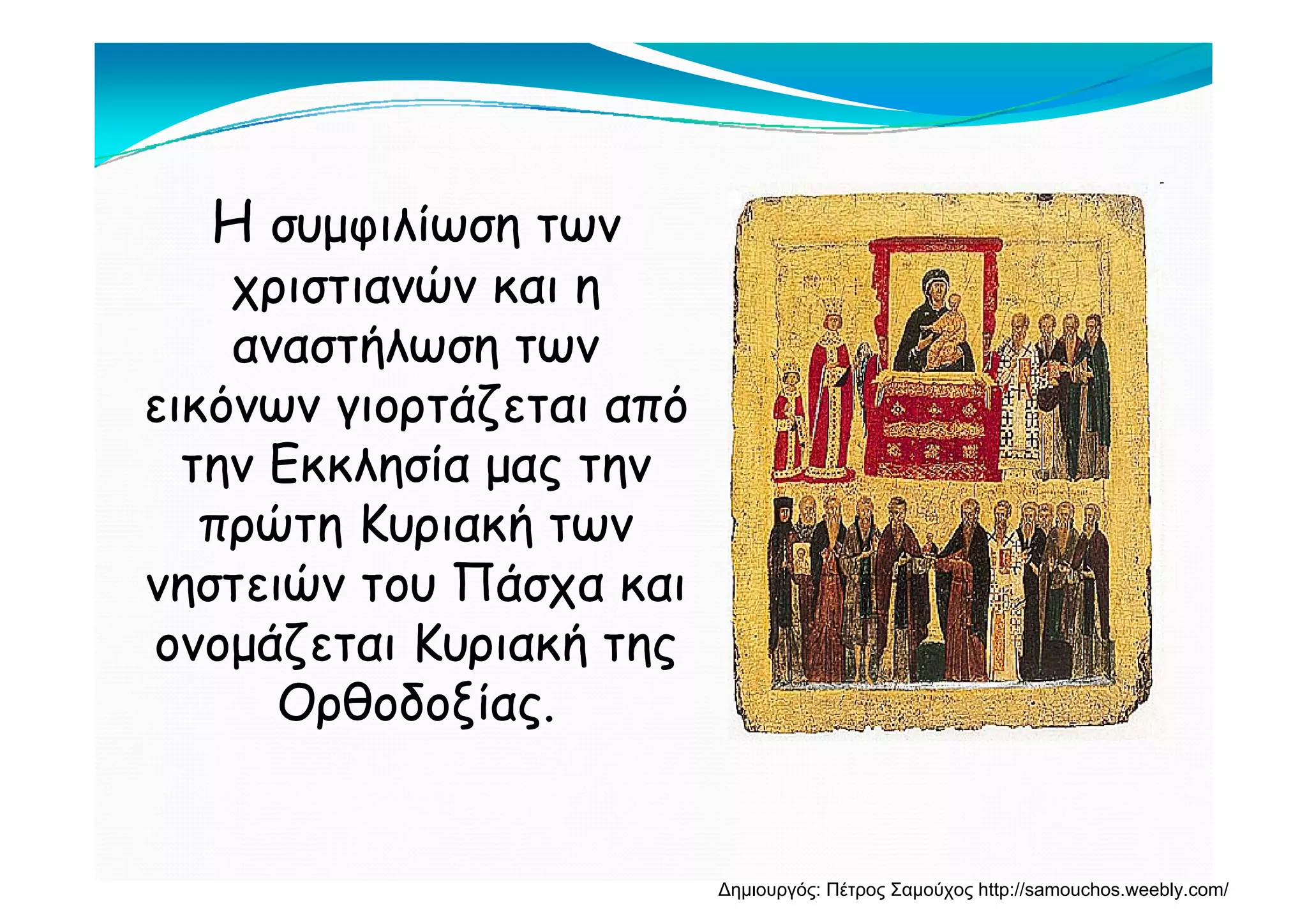 Η συμφιλίωση των χριστιανών και η αναστήλωση των εικόνων γιορτάζεται από την Εκκλησία μας την πρώτη Κυριακή των νηστειών του Πάσχα και ονομάζεται Κυριακή της Ορθοδοξίας.

Δημιουργός: Πέτρος Σαμούχος http://samouchos.weebly.com/